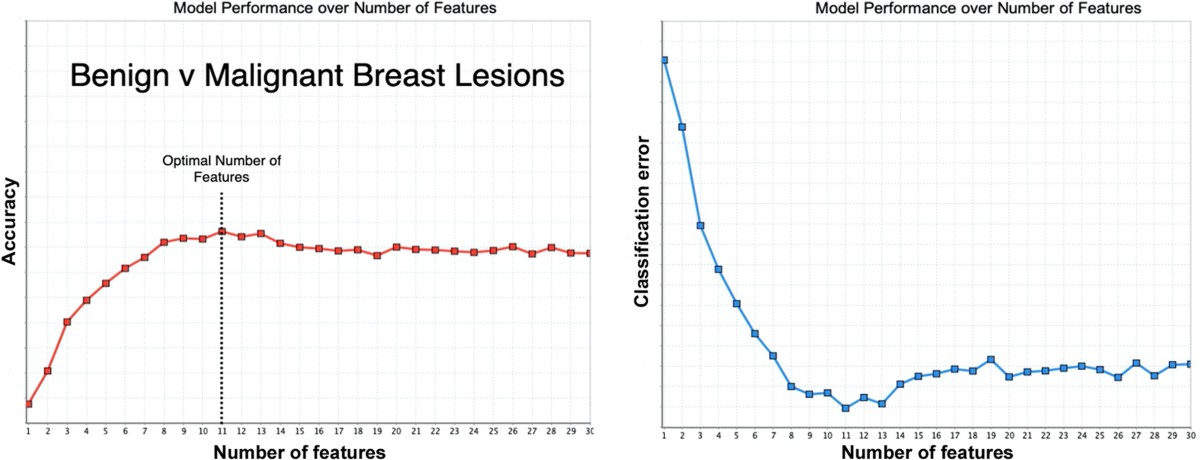 Model Performance over Number of Features

Benign v Malignant Breast Lesions

Optimal Number of Features

Accuracy

1 2 3 4 5 6 7 8 9 10 11 12 13 14 15 16 17 18 19 20 21 22 23 24 25 26 27 28 29 30

Number of features

Model Performance over Number of Features

Classification error

1 2 3 4 5 6 7 8 9 10 11 12 13 14 15 16 17 18 19 20 21 22 23 24 25 26 27 28 29 30

Number of features